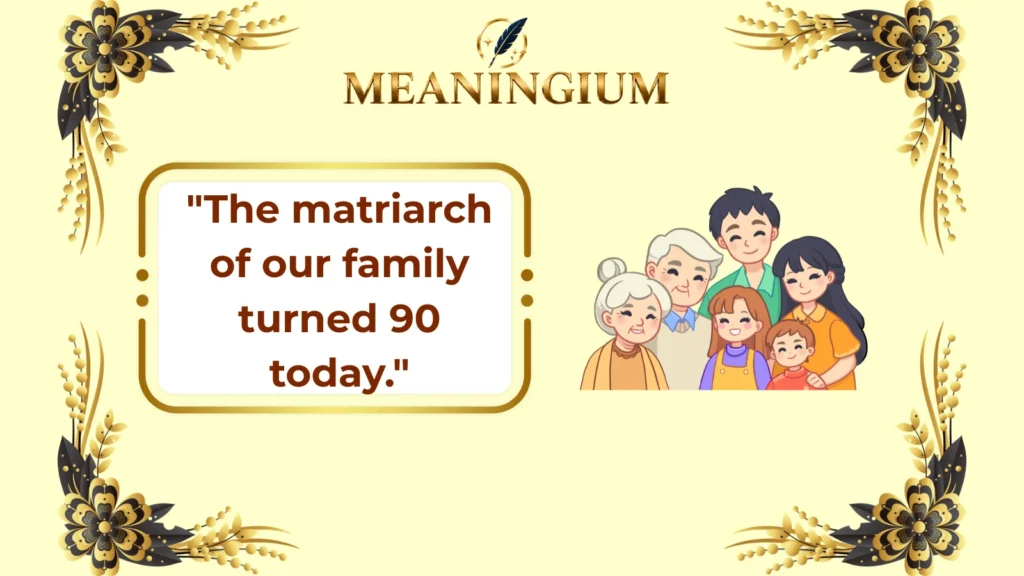 MEANINGIUM

"The matriarch of our family turned 90 today."